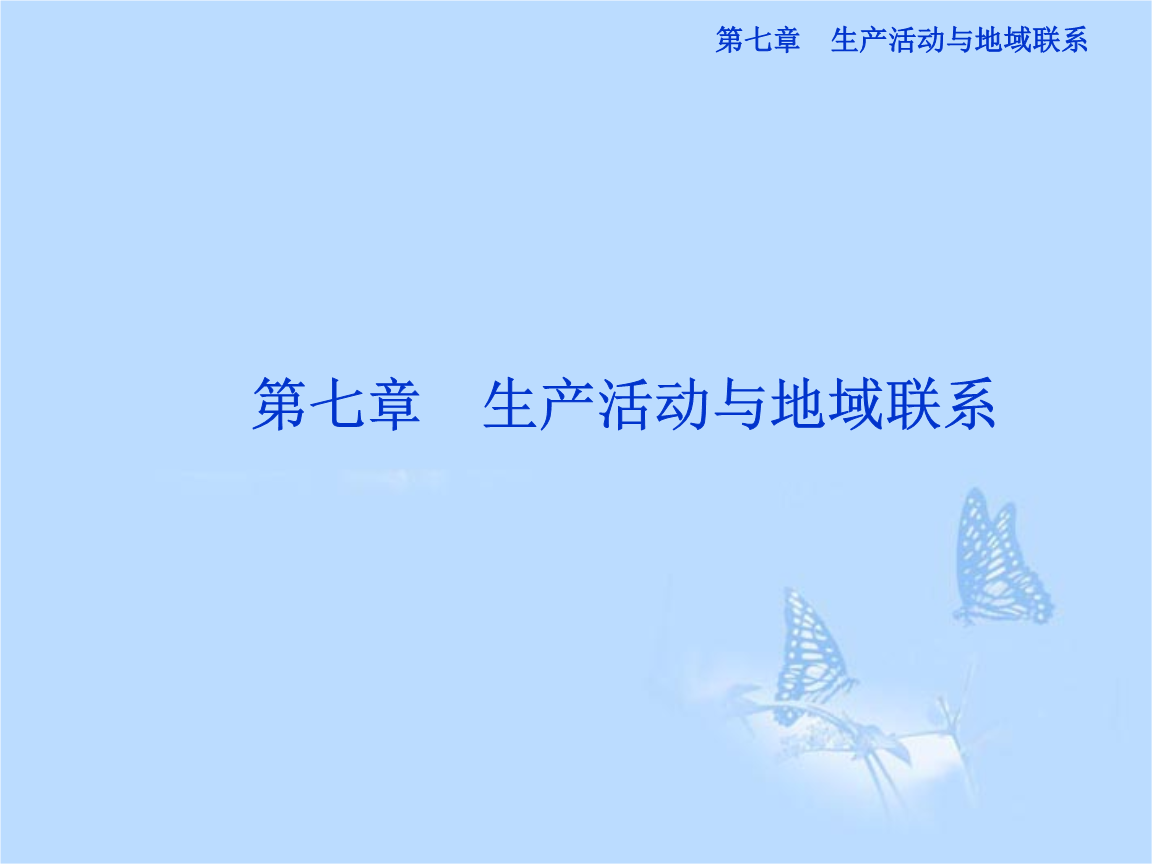 第七章　生产活动与地域联系

第七章　生产活动与地域联系